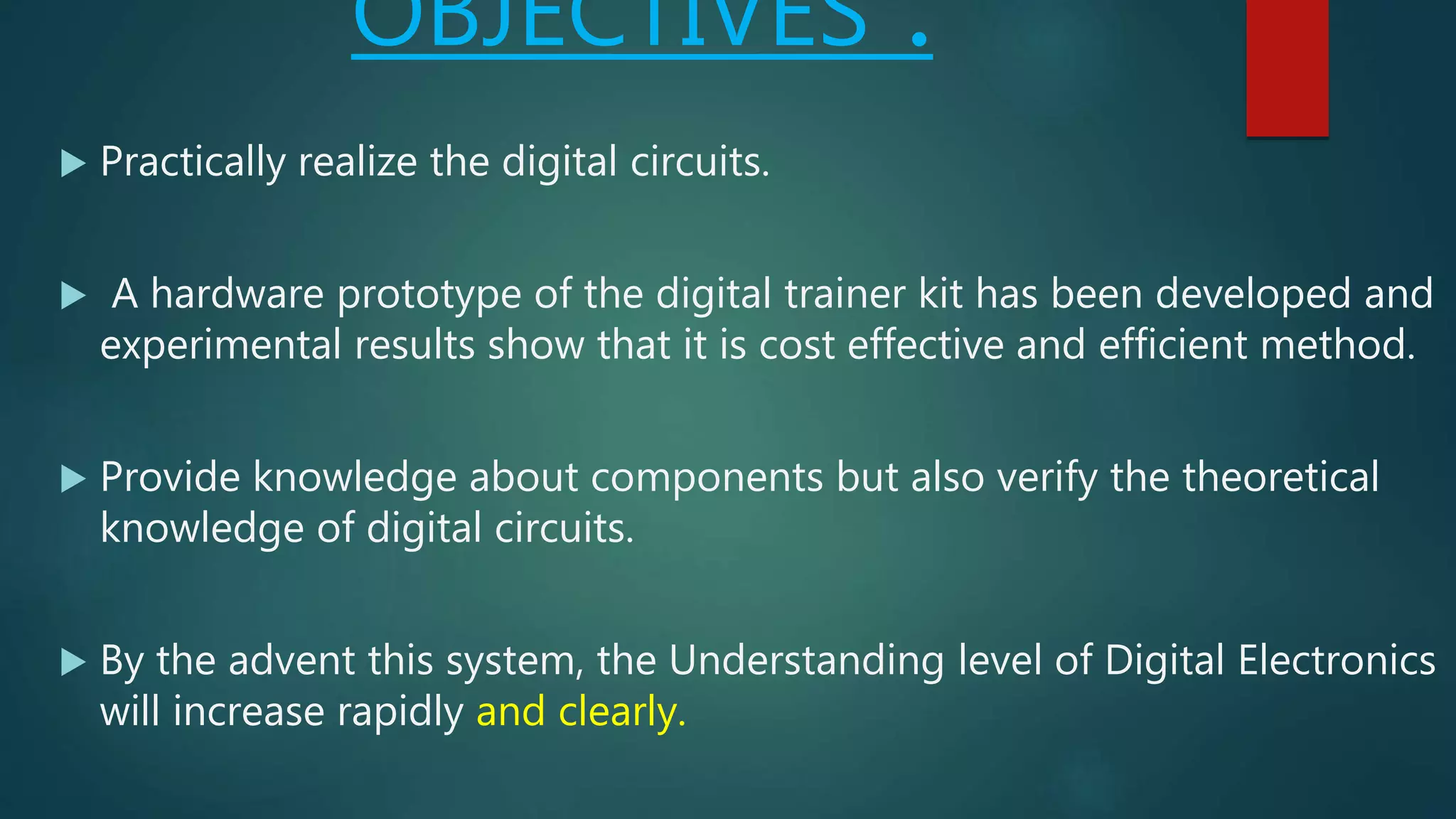 OBJECTIVES :

Practically realize the digital circuits.

A hardware prototype of the digital trainer kit has been developed and experimental results show that it is cost effective and efficient method.

Provide knowledge about components but also verify the theoretical knowledge of digital circuits.

By the advent this system, the Understanding level of Digital Electronics will increase rapidly and clearly.